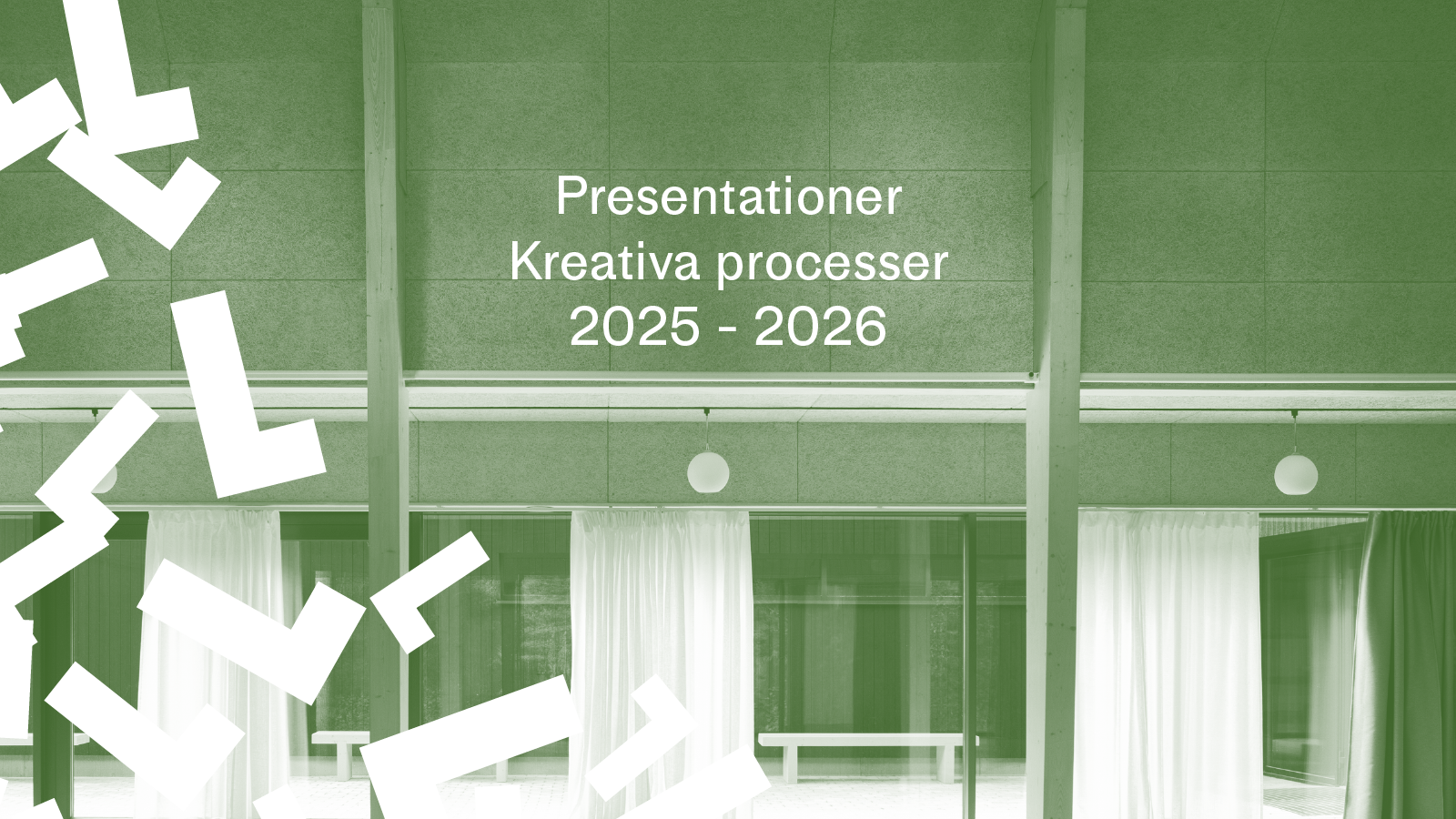 Presentationer
Kreativa processer
2025 - 2026